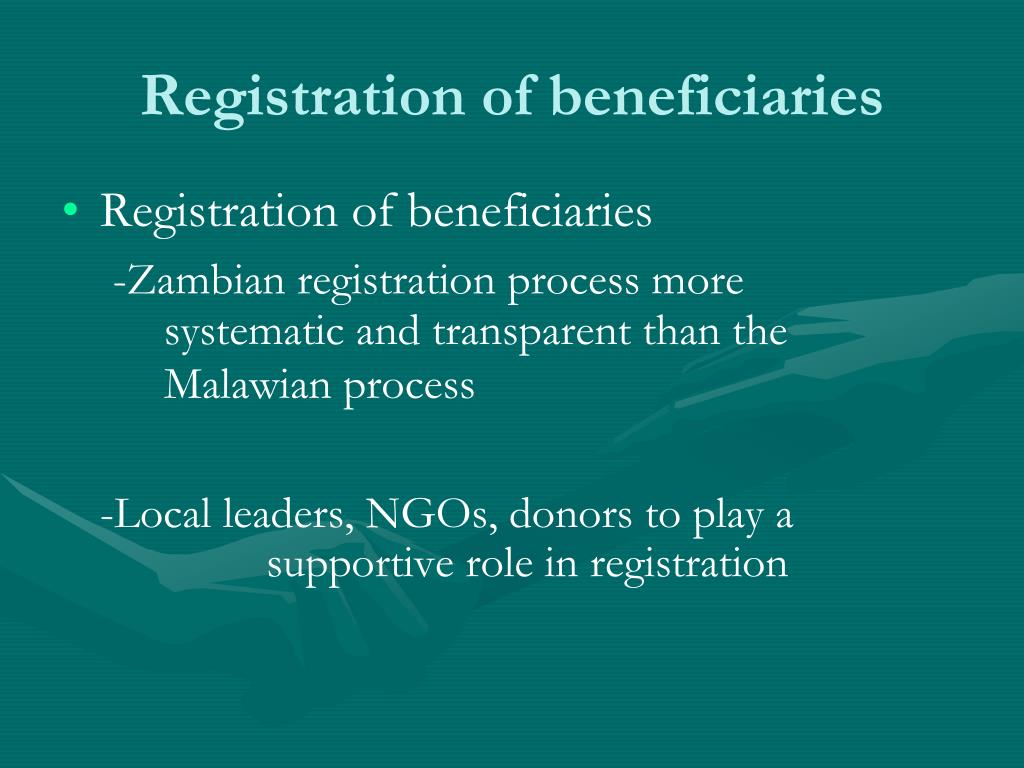 Registration of beneficiaries

• Registration of beneficiaries
-Zambian registration process more systematic and transparent than the Malawian process

-Local leaders, NGOs, donors to play a supportive role in registration